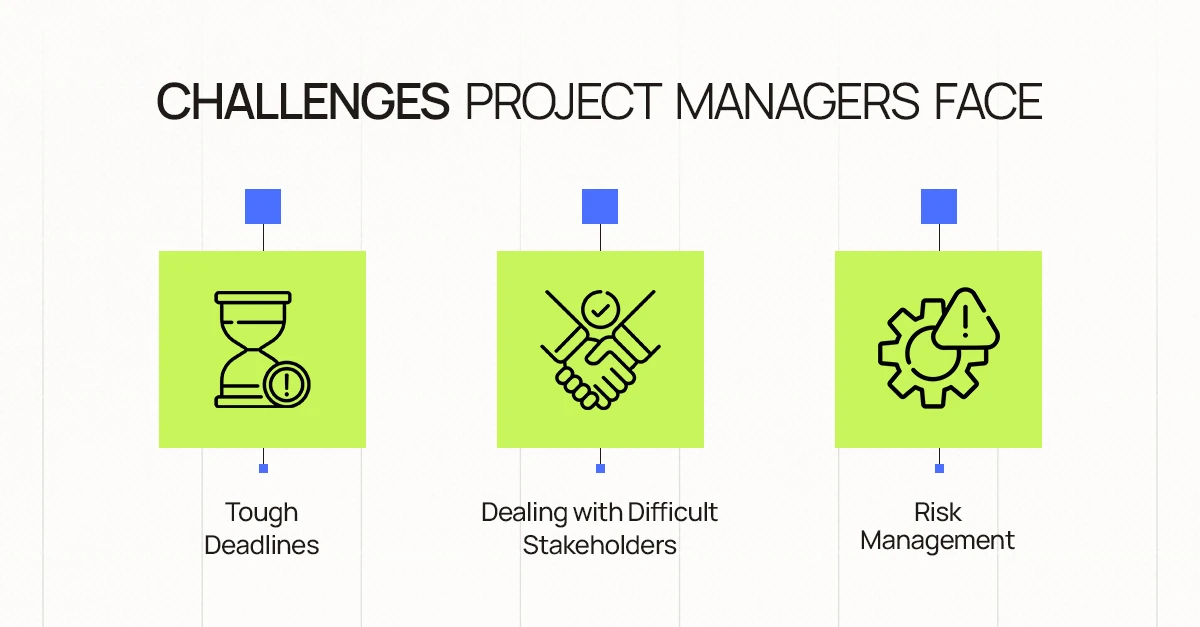 CHALLENGES PROJECT MANAGERS FACE

Tough Deadlines

Dealing with Difficult Stakeholders

Risk Management